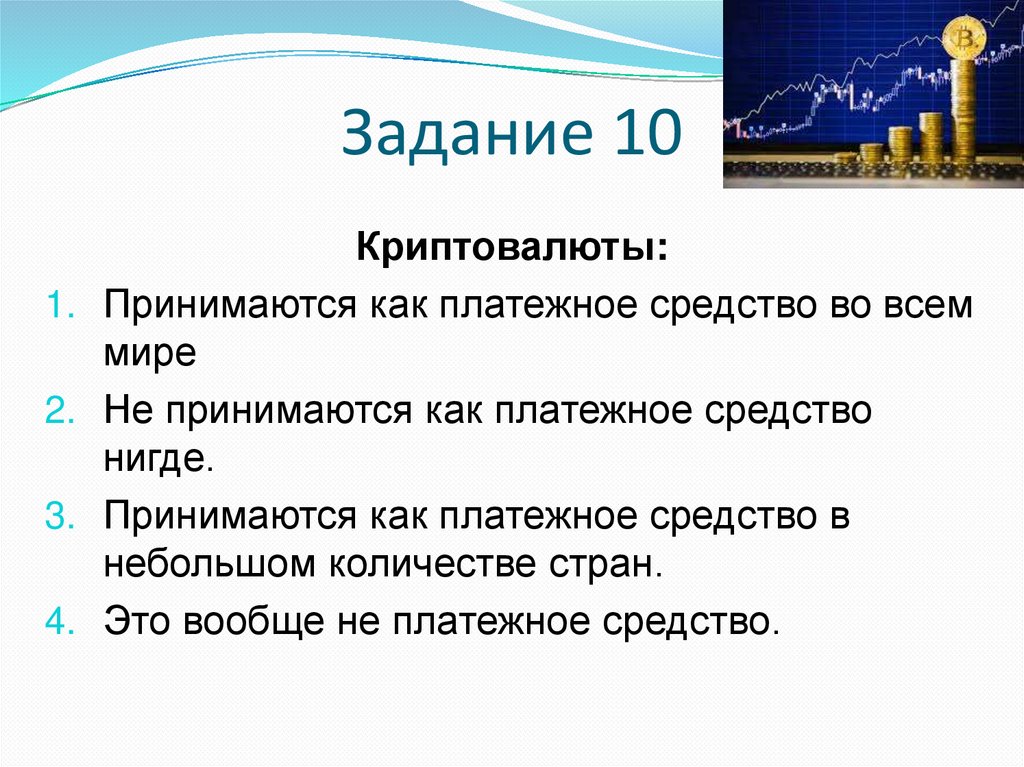 Задание 10

Криптовалюты:

1. Принимаются как платежное средство во всем мире
2. Не принимаются как платежное средство нигде.
3. Принимаются как платежное средство в небольшом количестве стран.
4. Это вообще не платежное средство.